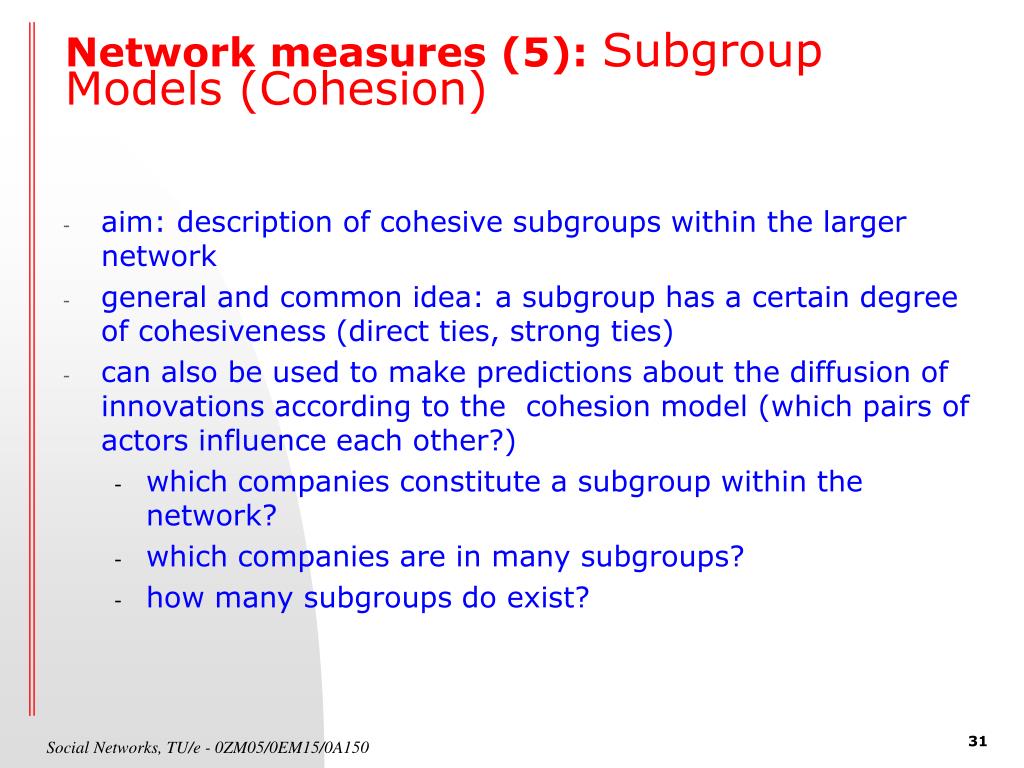 Network measures (5): Subgroup Models (Cohesion)

- aim: description of cohesive subgroups within the larger network
- general and common idea: a subgroup has a certain degree of cohesiveness (direct ties, strong ties)
- can also be used to make predictions about the diffusion of innovations according to the cohesion model (which pairs of actors influence each other?)
  - which companies constitute a subgroup within the network?
  - which companies are in many subgroups?
  - how many subgroups do exist?

Social Networks, TU/e - 0ZM05/0EM15/0A150

31